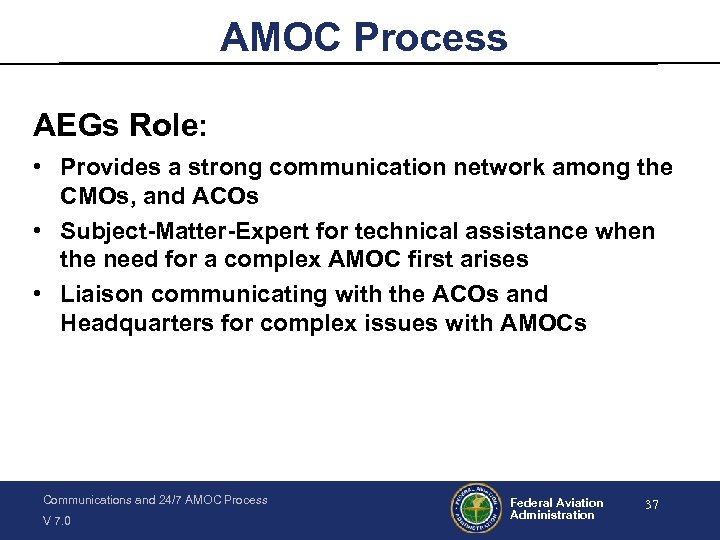 AMOC Process

AEGs Role:

• Provides a strong communication network among the CMOs, and ACOs
• Subject-Matter-Expert for technical assistance when the need for a complex AMOC first arises
• Liaison communicating with the ACOs and Headquarters for complex issues with AMOCs

Communications and 24/7 AMOC Process
V 7.0

FEDERAL AVIATION ADMINISTRATION

Federal Aviation Administration

37